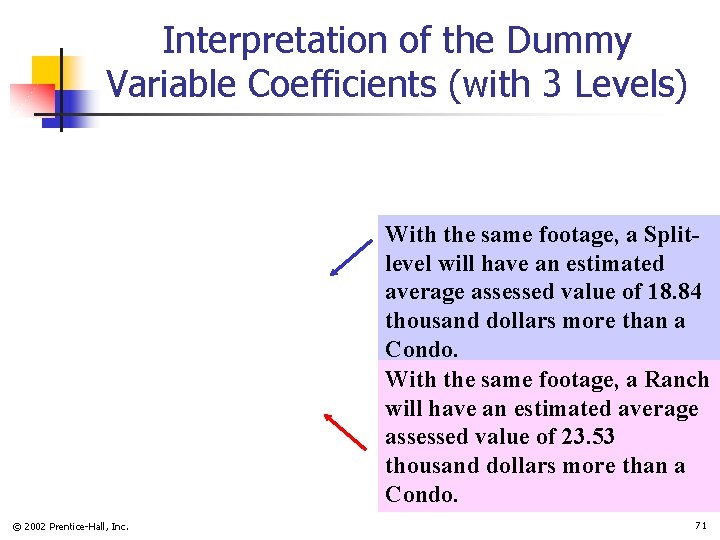 Interpretation of the Dummy Variable Coefficients (with 3 Levels)

With the same footage, a Split-level will have an estimated average assessed value of 18.84 thousand dollars more than a Condo.

With the same footage, a Ranch will have an estimated average assessed value of 23.53 thousand dollars more than a Condo.

© 2002 Prentice-Hall, Inc.

71